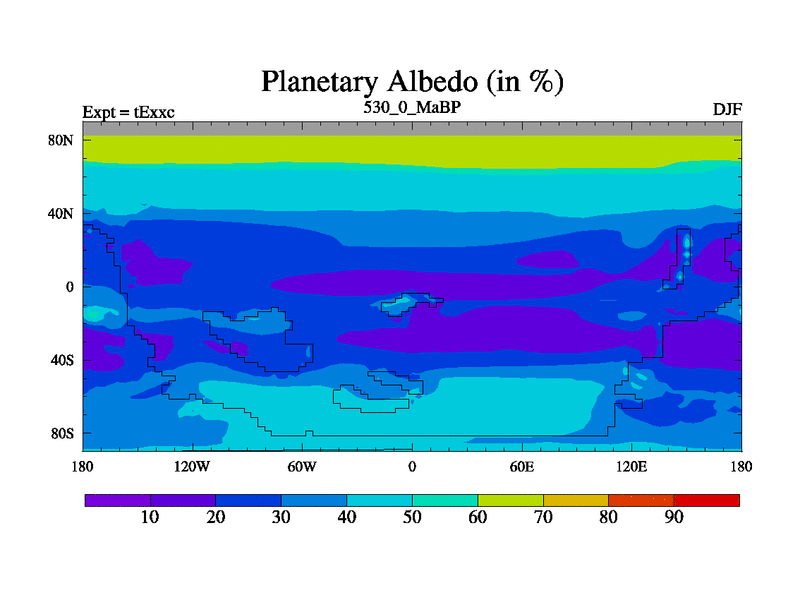 Planetary Albedo (in %)

Expt = tExxc

530_0_MaBP

DJF

80N
40N
0
40S
80S

180
120W
60W
0
60E
120E
180

10
20
30
40
50
60
70
80
90